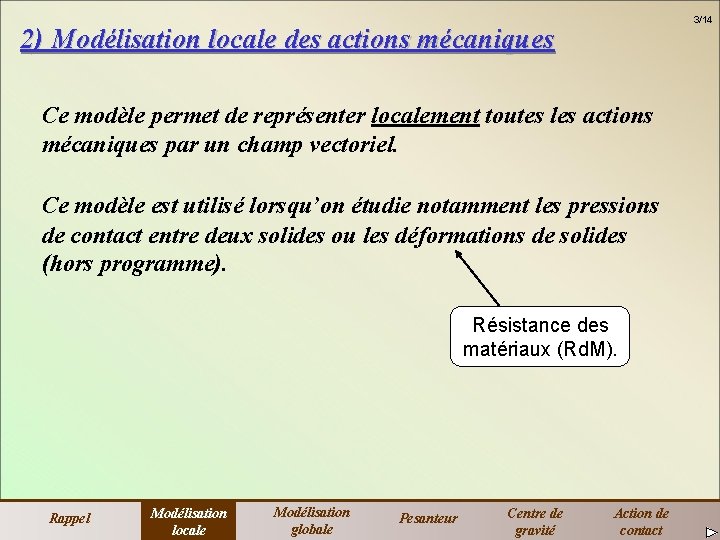 3/14

2) Modélisation locale des actions mécaniques

Ce modèle permet de représenter localement toutes les actions mécaniques par un champ vectoriel.

Ce modèle est utilisé lorsqu'on étudie notamment les pressions de contact entre deux solides ou les déformations de solides (hors programme).

Résistance des matériaux (RdM).

Rappel

Modélisation locale

Modélisation globale

Pesanteur

Centre de gravité

Action de contact